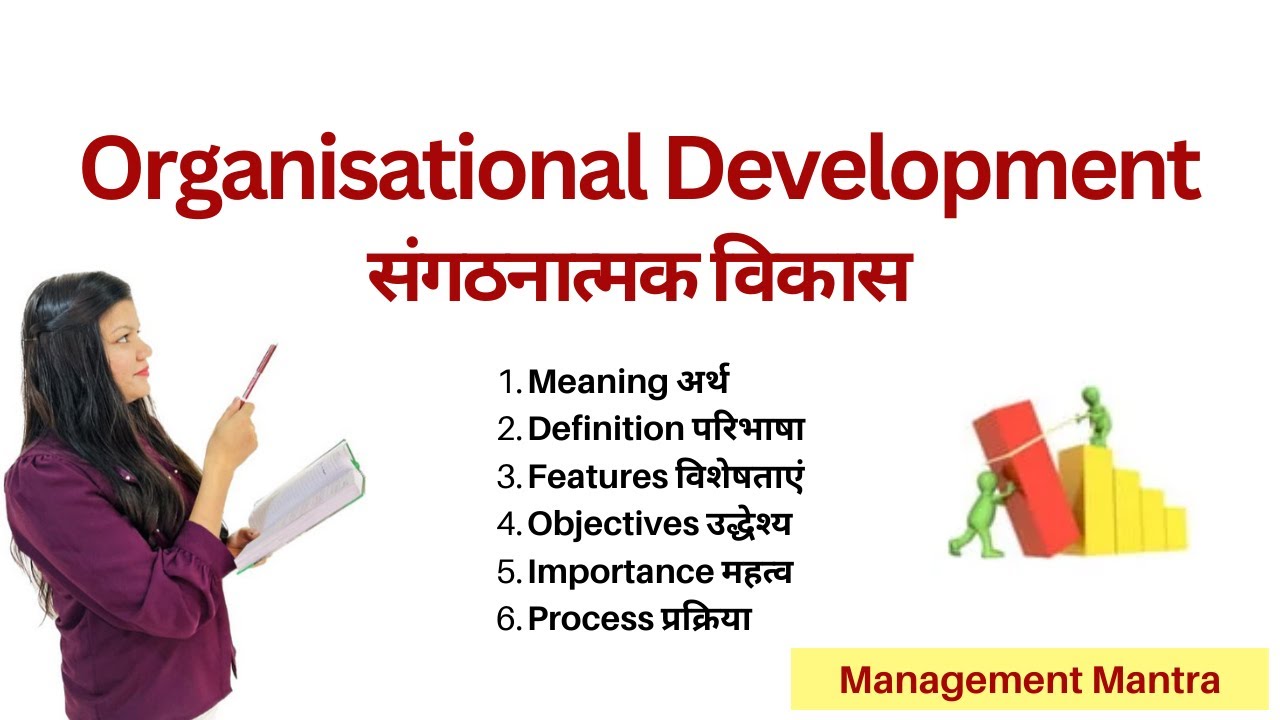 Organisational Development
संगठनात्मक विकास

1. Meaning अर्थ
2. Definition परिभाषा
3. Features विशेषताएं
4. Objectives उद्देश्य
5. Importance महत्व
6. Process प्रक्रिया

Management Mantra